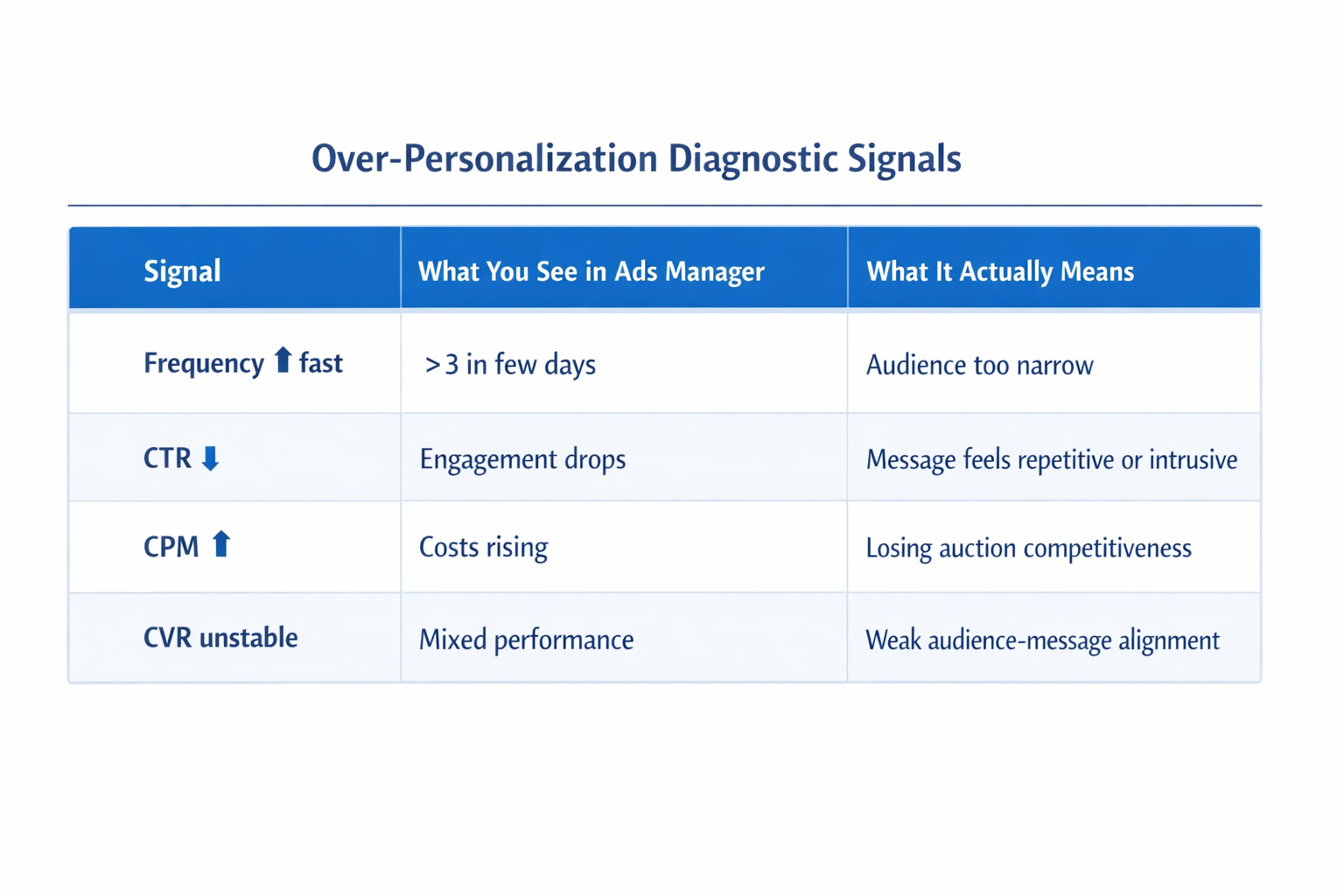 Over-Personalization Diagnostic Signals

| Signal | What You See in Ads Manager | What It Actually Means |
|---|---|---|
| Frequency ⬆ fast | >3 in few days | Audience too narrow |
| CTR ⬇ | Engagement drops | Message feels repetitive or intrusive |
| CPM ⬆ | Costs rising | Losing auction competitiveness |
| CVR unstable | Mixed performance | Weak audience-message alignment |